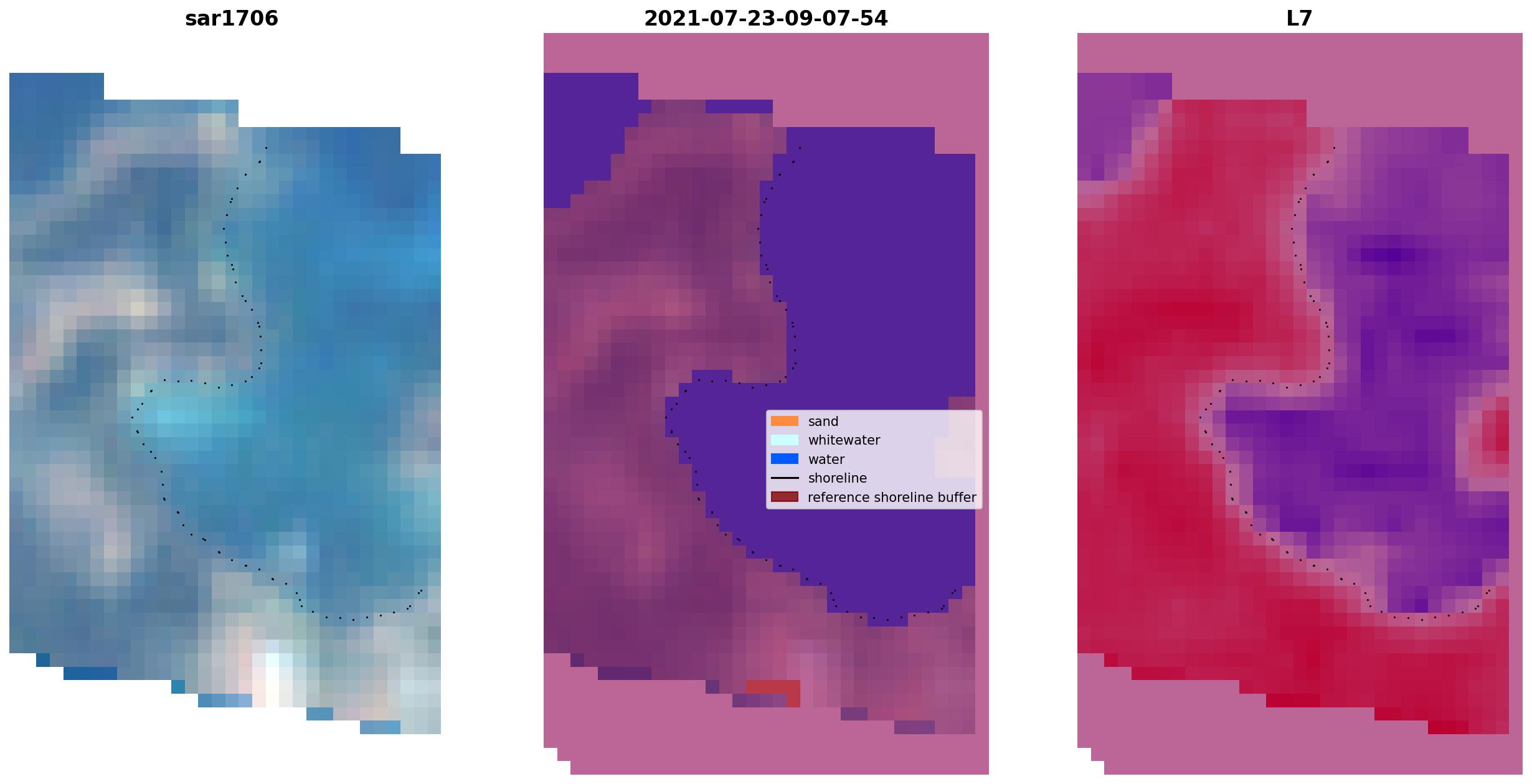 sar1706

2021-07-23-09-07-54

sand
whitewater
water
shoreline
reference shoreline buffer

L7